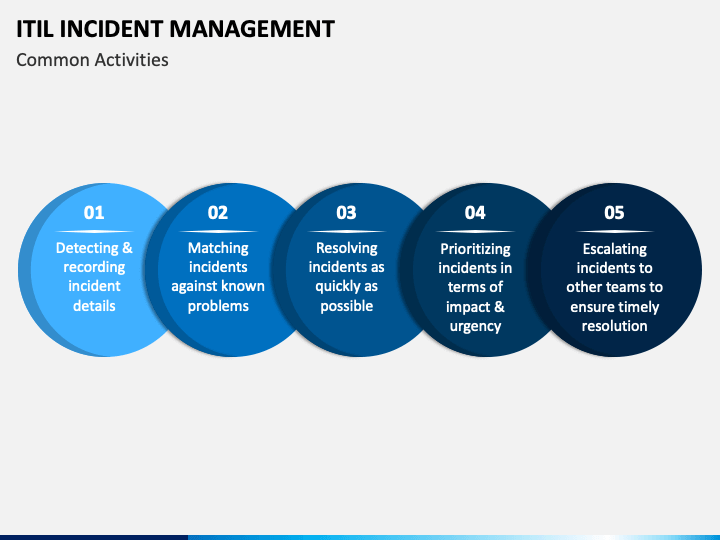 ITIL INCIDENT MANAGEMENT

Common Activities

01

Detecting & recording incident details

02

Matching incidents against known problems

03

Resolving incidents as quickly as possible

04

Prioritizing incidents in terms of impact & urgency

05

Escalating incidents to other teams to ensure timely resolution